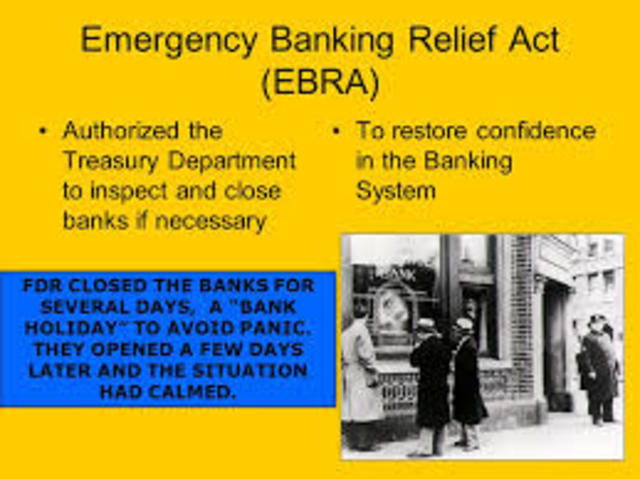 Emergency Banking Relief Act (EBRA)

• Authorized the Treasury Department to inspect and close banks if necessary

• To restore confidence in the Banking System

FDR CLOSED THE BANKS FOR SEVERAL DAYS, A "BANK HOLIDAY" TO AVOID PANIC. THEY OPENED A FEW DAYS LATER AND THE SITUATION HAD CALMED.

BANK